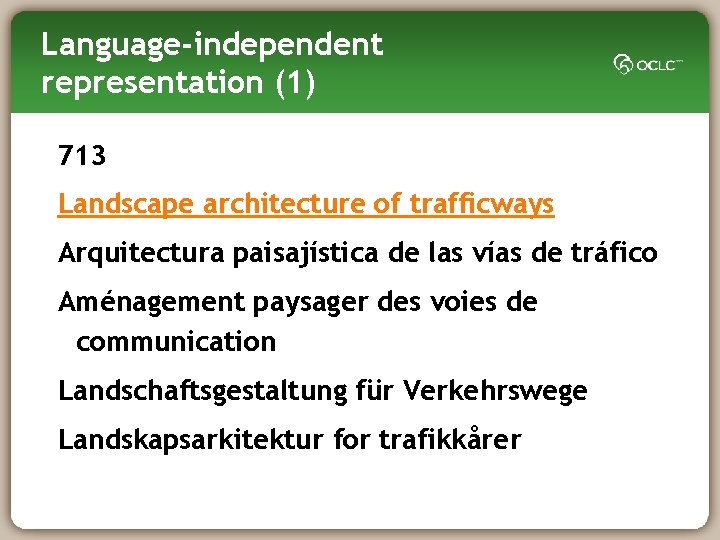 Language-independent representation (1)

OCLC

713

Landscape architecture of trafficways

Arquitectura paisajística de las vías de tráfico

Aménagement paysager des voies de communication

Landschaftsgestaltung für Verkehrswege

Landskapsarkitektur for trafikkårer